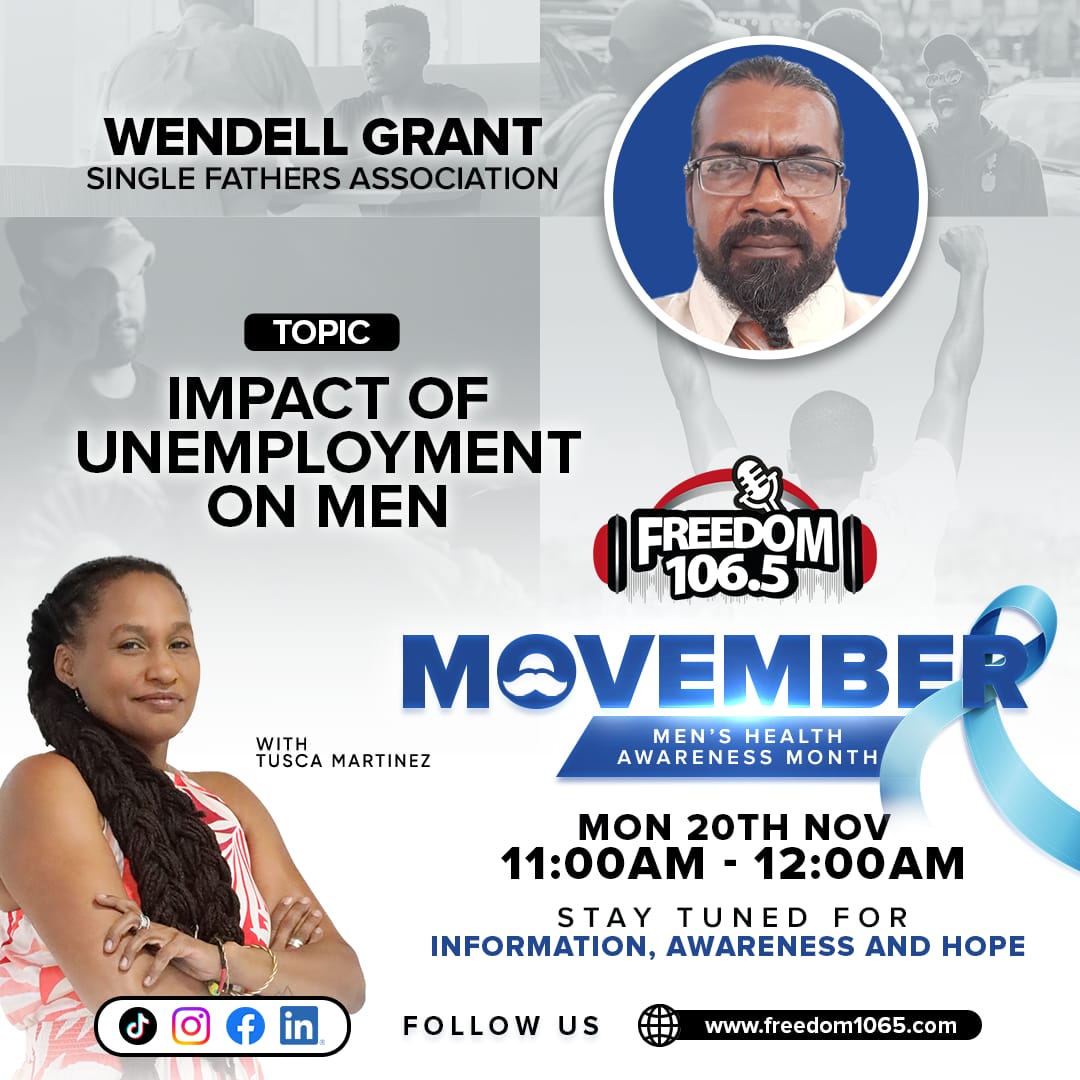 WENDELL GRANT
SINGLE FATHERS ASSOCIATION

TOPIC
IMPACT OF UNEMPLOYMENT ON MEN

FREEDOM 106.5

MOVEMBER
MEN'S HEALTH AWARENESS MONTH

WITH
TUSCA MARTINEZ

MON 20TH NOV
11:00AM - 12:00AM

STAY TUNED FOR
INFORMATION, AWARENESS AND HOPE

FOLLOW US
www.freedom1065.com